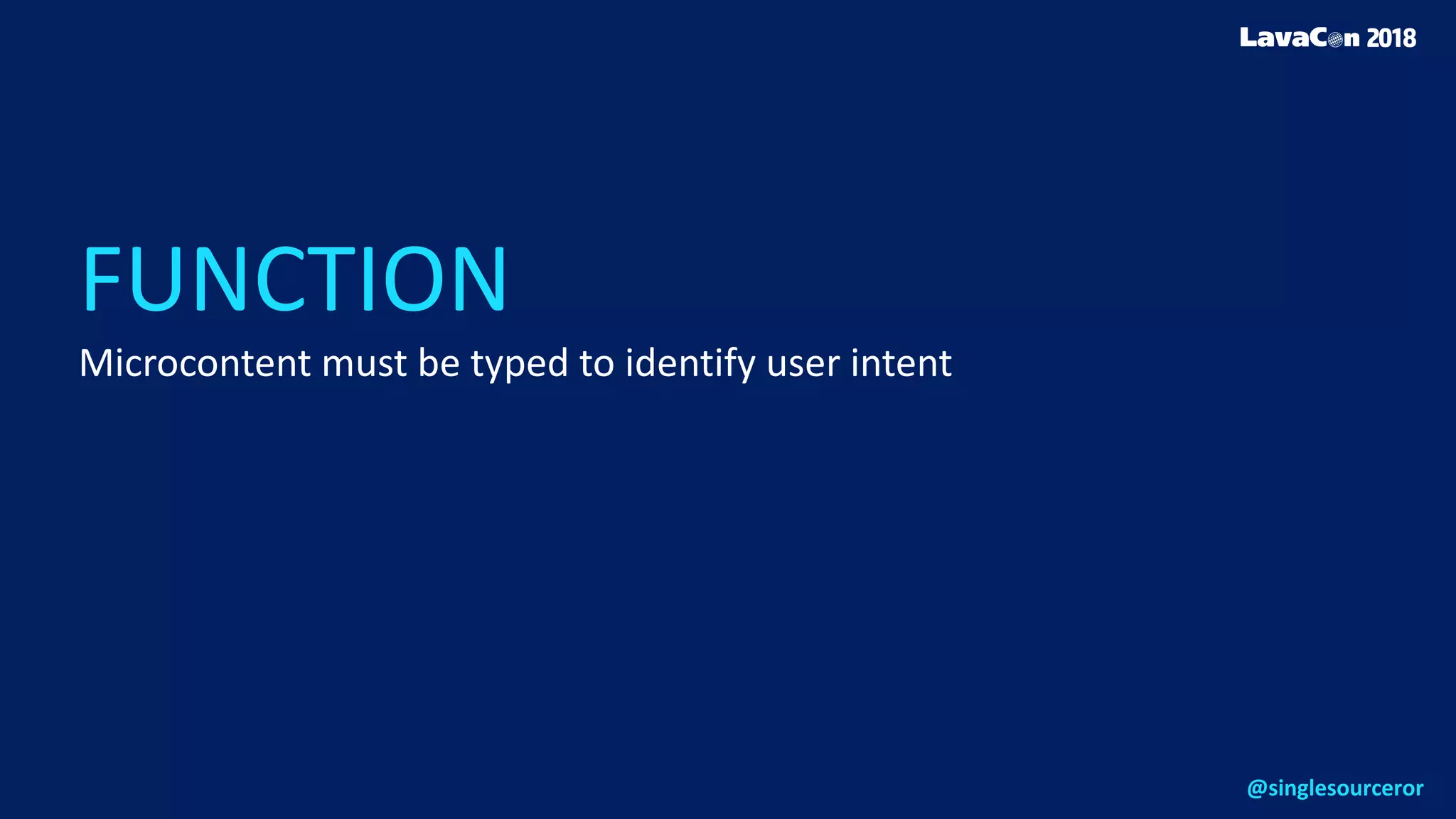 LavaCon 2018

FUNCTION

Microcontent must be typed to identify user intent

@singlesourceror